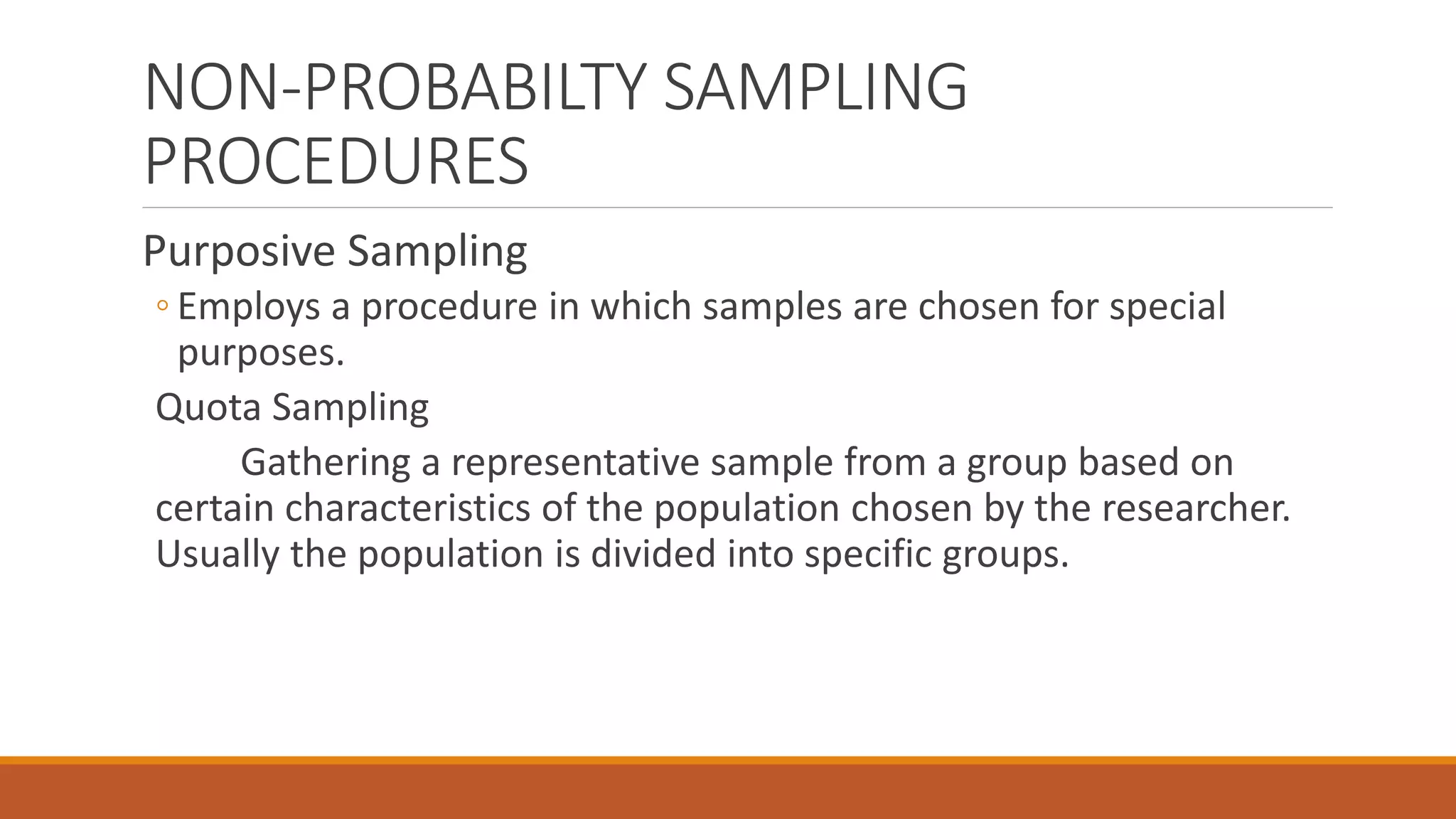 NON-PROBABILTY SAMPLING PROCEDURES

Purposive Sampling

◦ Employs a procedure in which samples are chosen for special purposes.

Quota Sampling

Gathering a representative sample from a group based on certain characteristics of the population chosen by the researcher. Usually the population is divided into specific groups.